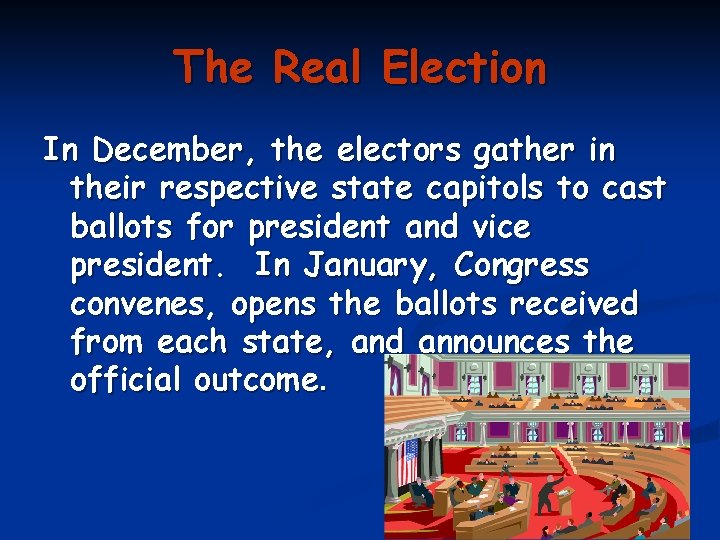 The Real Election

In December, the electors gather in their respective state capitols to cast ballots for president and vice president. In January, Congress convenes, opens the ballots received from each state, and announces the official outcome.